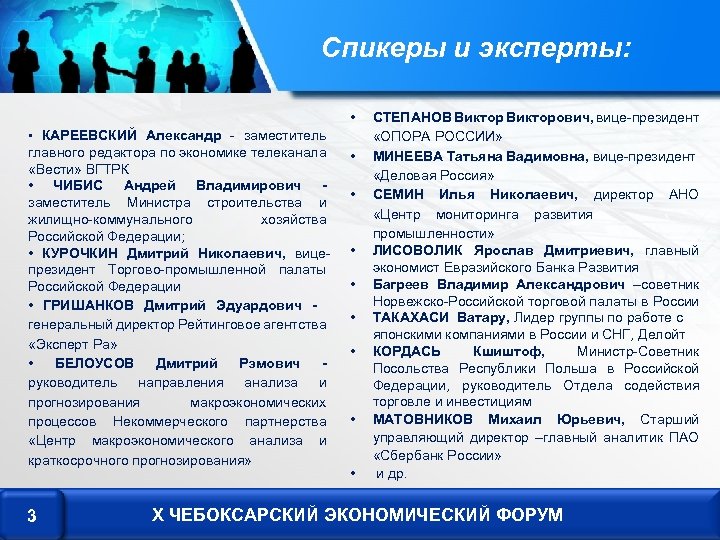 Спикеры и эксперты:

• КАРЕЕВСКИЙ Александр - заместитель главного редактора по экономике телеканала «Вести» ВГТРК

• ЧИБИС Андрей Владимирович - заместитель Министра строительства и жилищно-коммунального хозяйства Российской Федерации;

• КУРОЧКИН Дмитрий Николаевич, вице-президент Торгово-промышленной палаты Российской Федерации

• ГРИШАНКОВ Дмитрий Эдуардович - генеральный директор Рейтинговое агентства «Эксперт Ра»

• БЕЛОУСОВ Дмитрий Рэмович - руководитель направления анализа и прогнозирования макроэкономических процессов Некоммерческого партнерства «Центр макроэкономического анализа и краткосрочного прогнозирования»

• СТЕПАНОВ Виктор Викторович, вице-президент «ОПОРА РОССИИ»

• МИНЕЕВА Татьяна Вадимовна, вице-президент «Деловая Россия»

• СЕМИН Илья Николаевич, директор АНО «Центр мониторинга развития промышленности»

• ЛИСОВОЛИК Ярослав Дмитриевич, главный экономист Евразийского Банка Развития

• Багреев Владимир Александрович –советник Норвежско-Российской торговой палаты в России

• ТАКАХАСИ Ватару, Лидер группы по работе с японскими компаниями в России и СНГ, Делойт

• КОРДАСЬ Кшиштоф, Министр-Советник Посольства Республики Польша в Российской Федерации, руководитель Отдела содействия торговле и инвестициям

• МАТОВНИКОВ Михаил Юрьевич, Старший управляющий директор –главный аналитик ПАО «Сбербанк России»

• и др.

3

X ЧЕБОКСАРСКИЙ ЭКОНОМИЧЕСКИЙ ФОРУМ